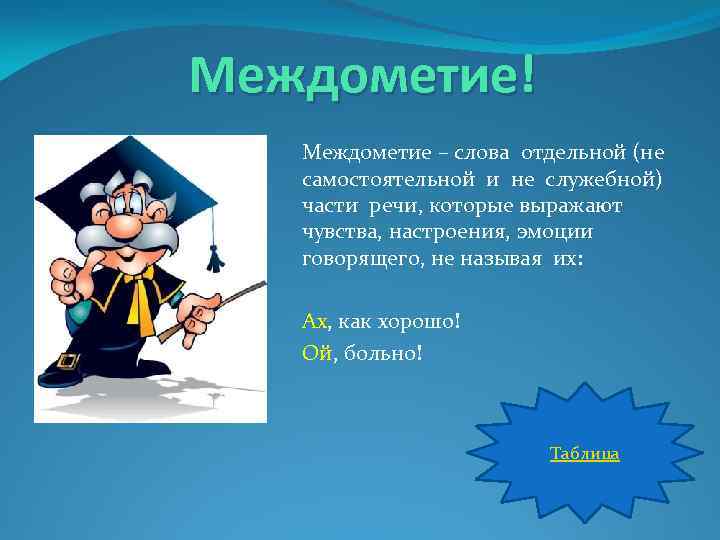 Междометие!

Междометие – слова отдельной (не самостоятельной и не служебной) части речи, которые выражают чувства, настроения, эмоции говорящего, не называя их:

Ах, как хорошо!

Ой, больно!

Таблица